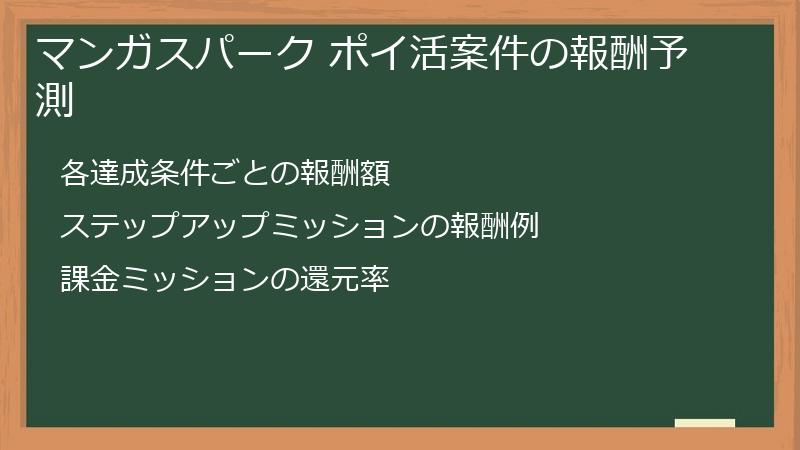 マンガスパーク ポイ活案件の報酬予測

各達成条件ごとの報酬額

ステップアップミッションの報酬例

課金ミッションの還元率